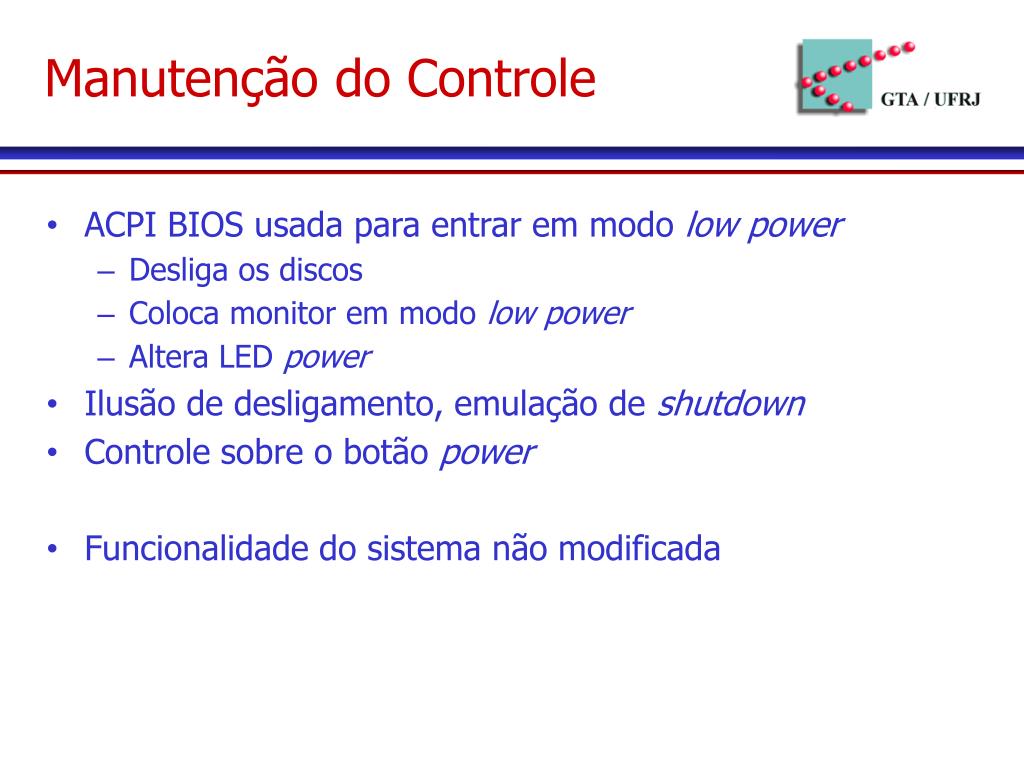 Manutenção do Controle

GTA / UFRJ

• ACPI BIOS usada para entrar em modo low power
  – Desliga os discos
  – Coloca monitor em modo low power
  – Altera LED power
• Ilusão de desligamento, emulação de shutdown
• Controle sobre o botão power

• Funcionalidade do sistema não modificada